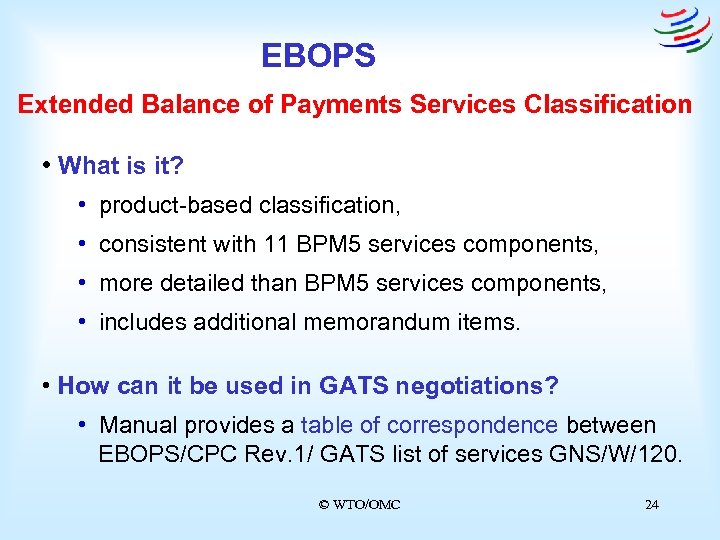 EBOPS

Extended Balance of Payments Services Classification

• What is it?

• product-based classification,

• consistent with 11 BPM5 services components,

• more detailed than BPM5 services components,

• includes additional memorandum items.

• How can it be used in GATS negotiations?

• Manual provides a table of correspondence between EBOPS/CPC Rev.1/ GATS list of services GNS/W/120.

© WTO/OMC

24